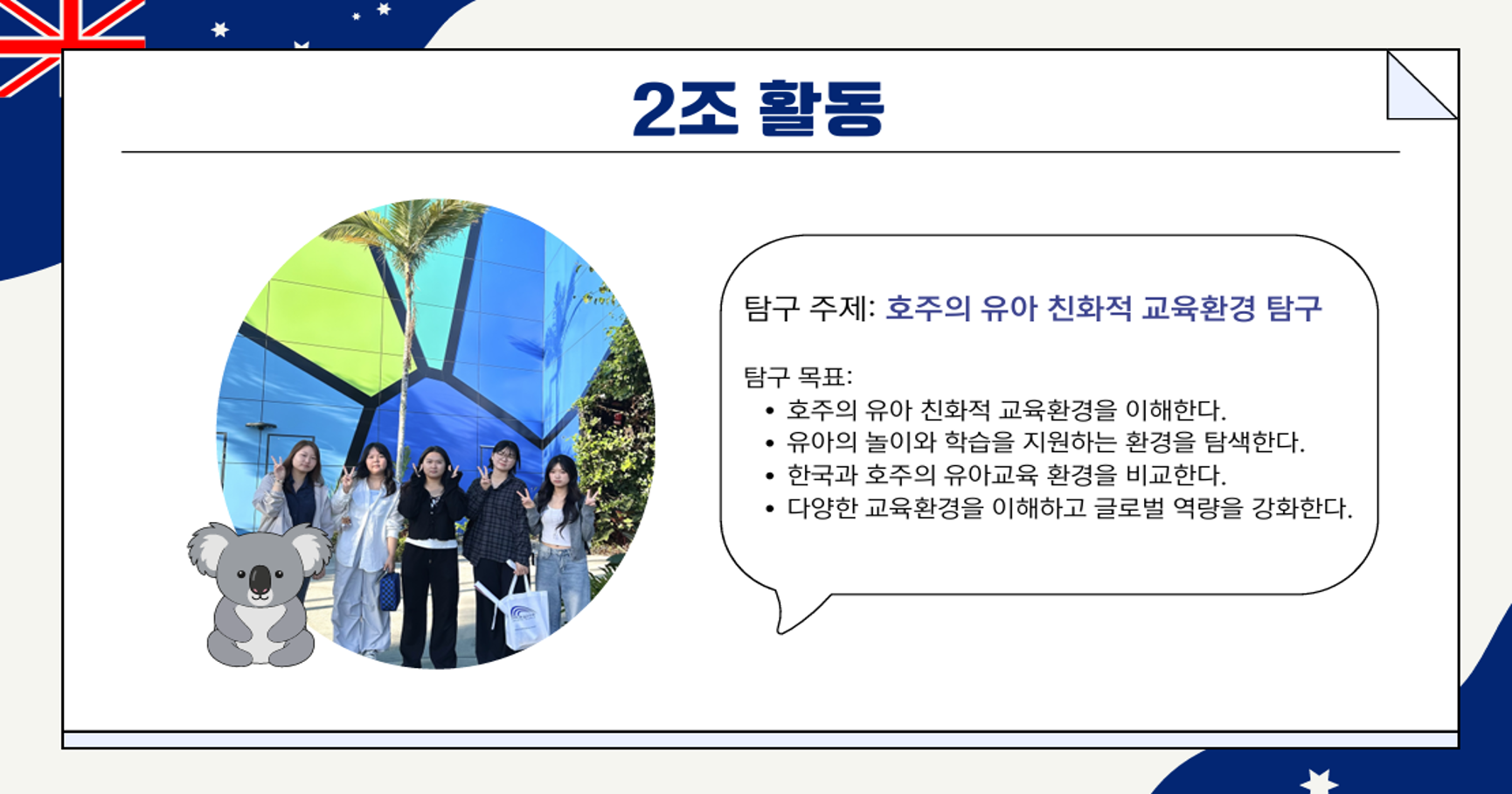 2조 활동

탐구 주제: 호주의 유아 친화적 교육환경 탐구

탐구 목표:
• 호주의 유아 친화적 교육환경을 이해한다.
• 유아의 놀이와 학습을 지원하는 환경을 탐색한다.
• 한국과 호주의 유아교육 환경을 비교한다.
• 다양한 교육환경을 이해하고 글로벌 역량을 강화한다.